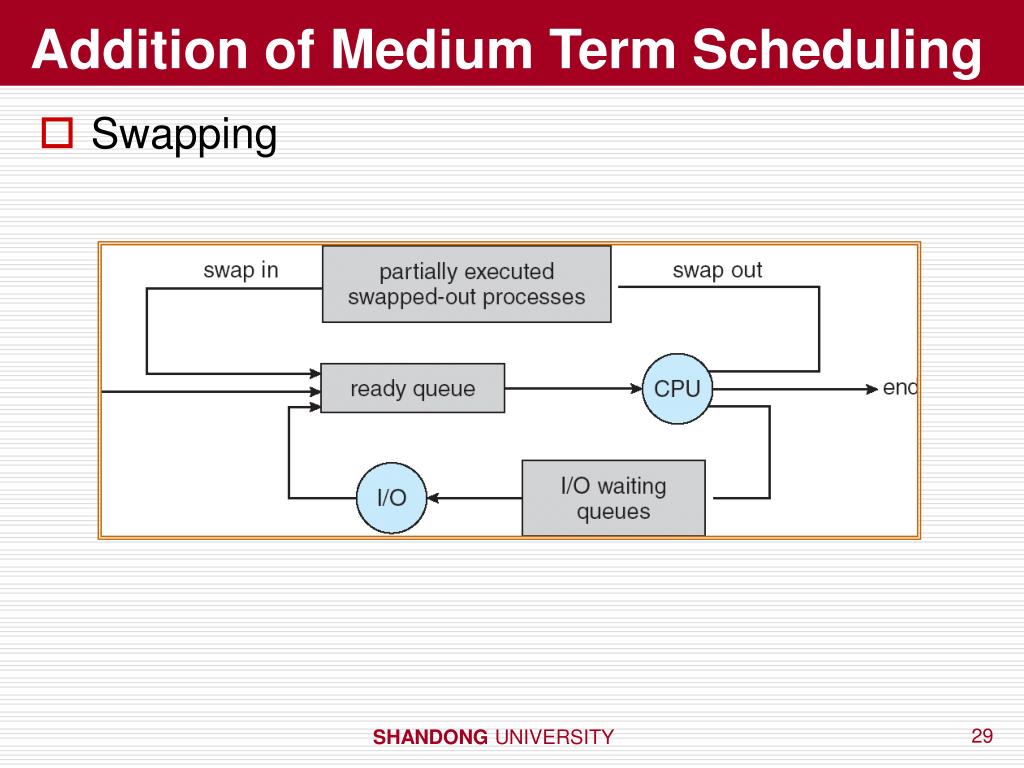 Addition of Medium Term Scheduling

Swapping

swap in

partially executed swapped-out processes

swap out

ready queue

CPU

enc

I/O

I/O waiting queues

SHANDONG UNIVERSITY

29